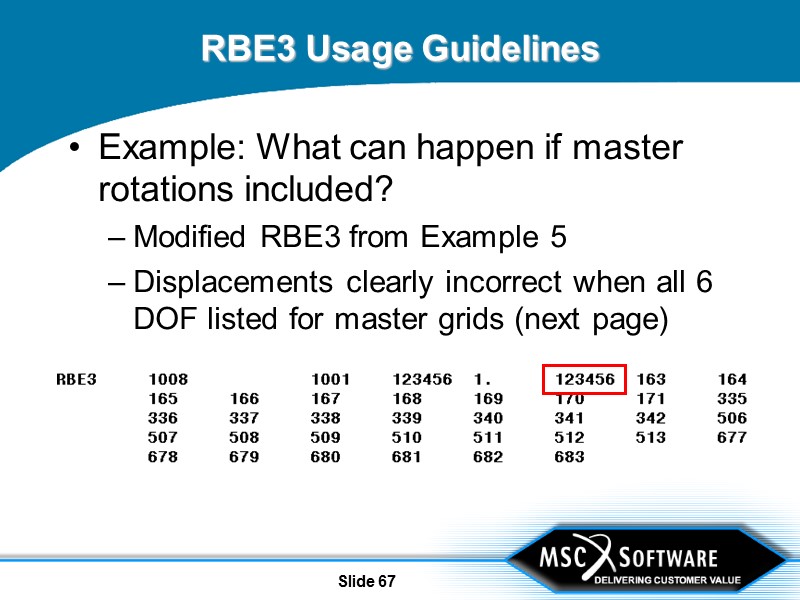 RBE3 Usage Guidelines

• Example: What can happen if master rotations included?

– Modified RBE3 from Example 5

– Displacements clearly incorrect when all 6 DOF listed for master grids (next page)

| RBE3 | 1008 | | 1001 | 123456 | 1. | 123456 | 163 | 164 |
|---|---|---|---|---|---|---|---|---|
| | 165 | 166 | 167 | 168 | 169 | 170 | 171 | 335 |
| | 336 | 337 | 338 | 339 | 340 | 341 | 342 | 506 |
| | 507 | 508 | 509 | 510 | 511 | 512 | 513 | 677 |
| | 678 | 679 | 680 | 681 | 682 | 683 | | |

Slide 67

MSC SOFTWARE
DELIVERING CUSTOMER VALUE